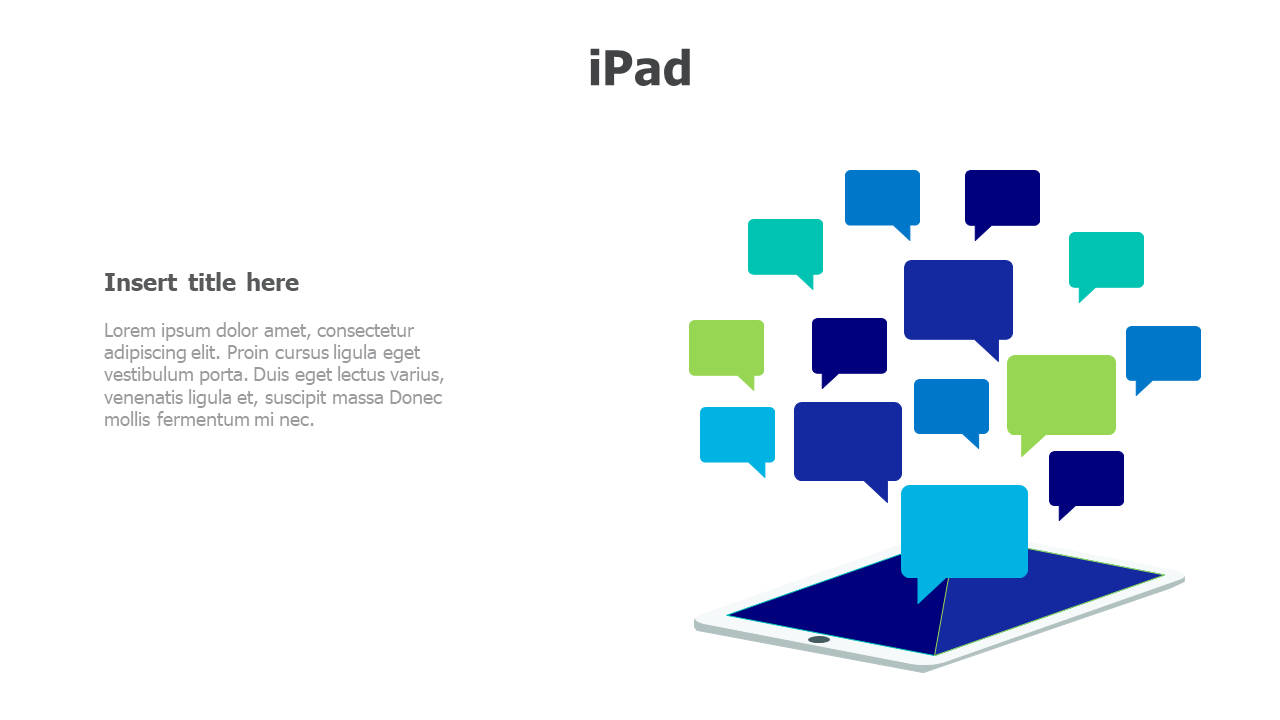 iPad

Insert title here

Lorem ipsum dolor amet, consectetur adipiscing elit. Proin cursus ligula eget vestibulum porta. Duis eget lectus varius, venenatis ligula et, suscipit massa Donec mollis fermentum mi nec.